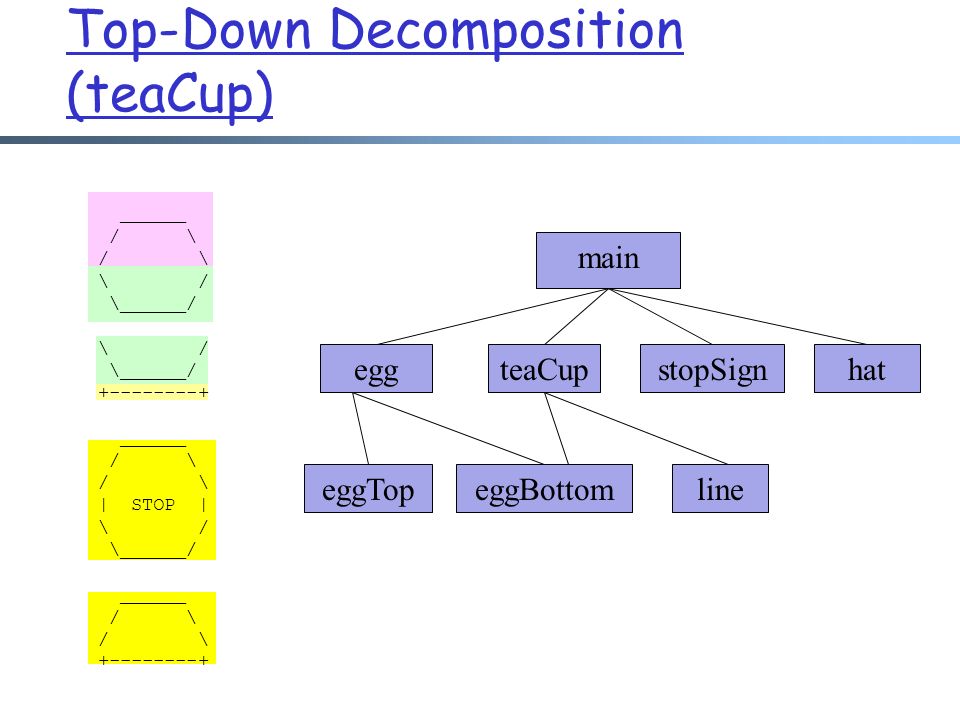 Top-Down Decomposition (teaCup)

```
  ______
 /      \
/        \
\        /
 \______/
```

```
\        /
 \______/
+--------+
```

```
  ______
 /      \
/        \
|  STOP  |
\        /
 \______/
```

```
  ______
 /      \
/        \
+--------+
```

main

egg

teaCup

stopSign

hat

eggTop

eggBottom

line